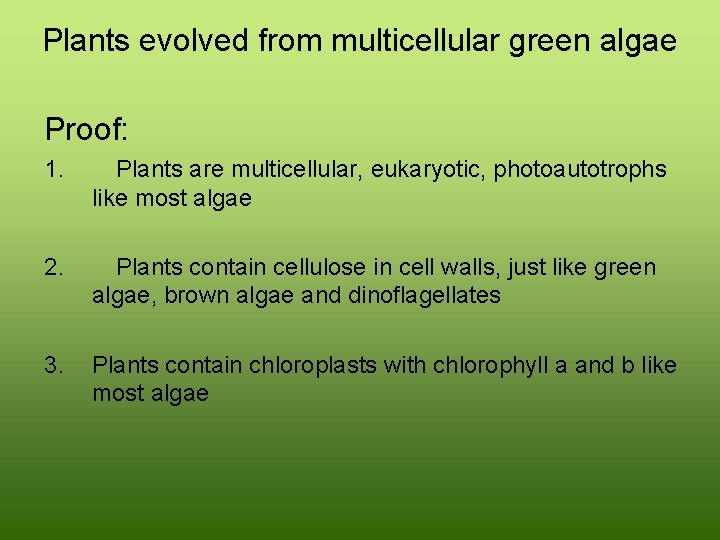 Plants evolved from multicellular green algae

Proof:

1. Plants are multicellular, eukaryotic, photoautotrophs like most algae

2. Plants contain cellulose in cell walls, just like green algae, brown algae and dinoflagellates

3. Plants contain chloroplasts with chlorophyll a and b like most algae